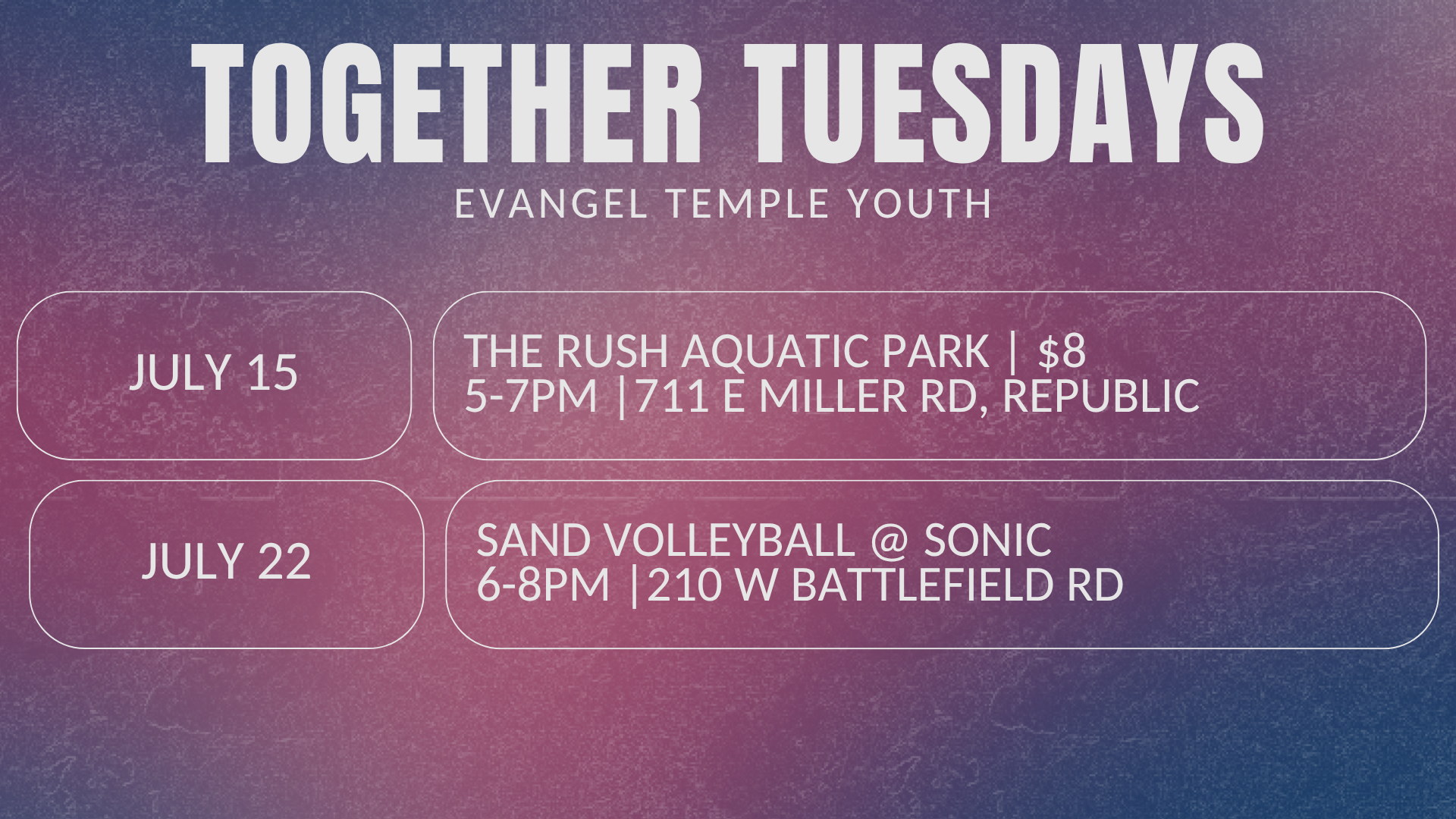 TOGETHER TUESDAYS
EVANGEL TEMPLE YOUTH

JULY 15

THE RUSH AQUATIC PARK | $8
5-7PM |711 E MILLER RD, REPUBLIC

JULY 22

SAND VOLLEYBALL @ SONIC
6-8PM |210 W BATTLEFIELD RD